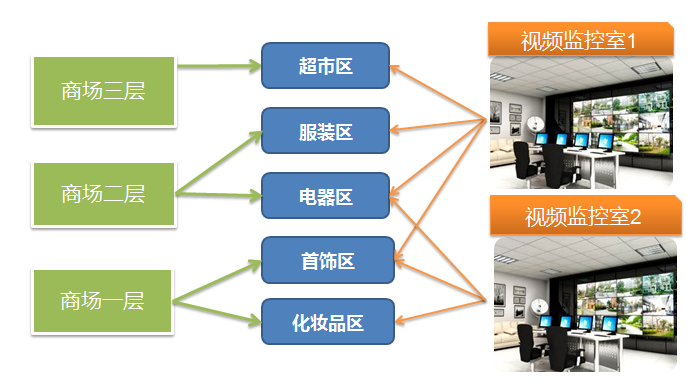 商场三层

商场二层

商场一层

超市区

服装区

电器区

首饰区

化妆品区

视频监控室1

视频监控室2